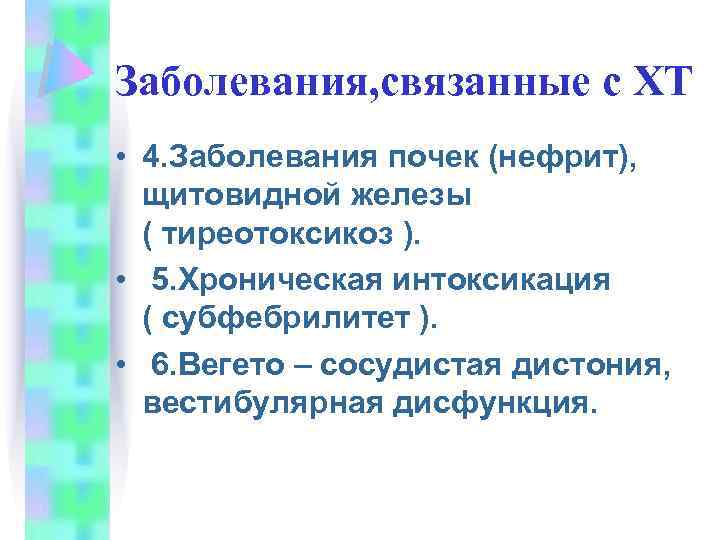 Заболевания,связанные с ХТ

• 4.Заболевания почек (нефрит), щитовидной железы ( тиреотоксикоз ).

• 5.Хроническая интоксикация ( субфебрилитет ).

• 6.Вегето – сосудистая дистония, вестибулярная дисфункция.